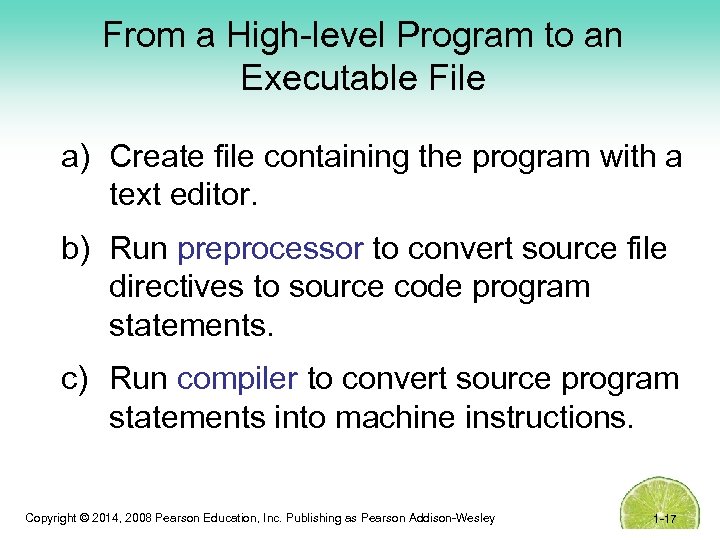 From a High-level Program to an Executable File

a) Create file containing the program with a text editor.

b) Run preprocessor to convert source file directives to source code program statements.

c) Run compiler to convert source program statements into machine instructions.

Copyright © 2014, 2008 Pearson Education, Inc. Publishing as Pearson Addison-Wesley

1-17